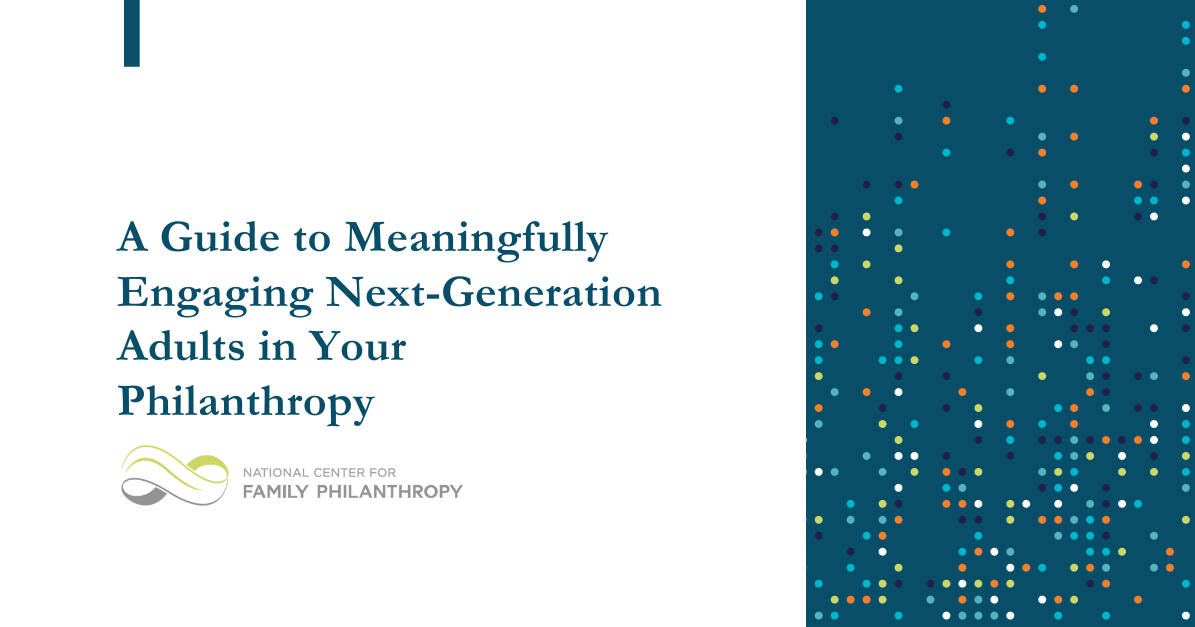 A Guide to Meaningfully Engaging Next-Generation Adults in Your Philanthropy

NATIONAL CENTER FOR
FAMILY PHILANTHROPY